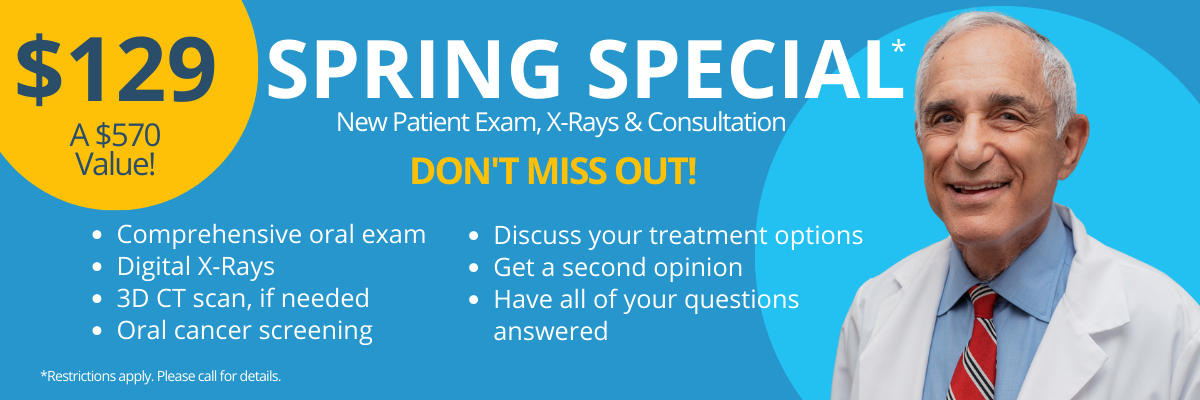 $129
A $570 Value!

SPRING SPECIAL*
New Patient Exam, X-Rays & Consultation
DON'T MISS OUT!

- Comprehensive oral exam
- Digital X-Rays
- 3D CT scan, if needed
- Oral cancer screening

- Discuss your treatment options
- Get a second opinion
- Have all of your questions answered

*Restrictions apply. Please call for details.